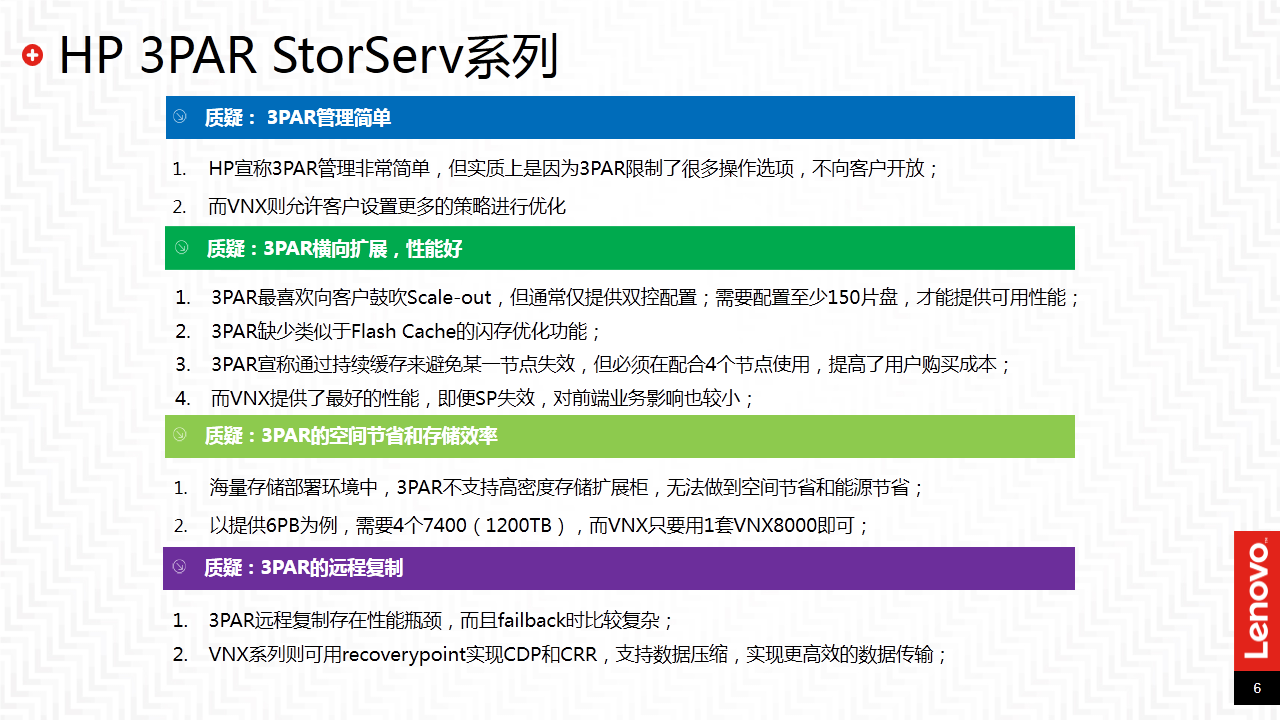 HP 3PAR StorServ系列

质疑： 3PAR管理简单

1. HP宣称3PAR管理非常简单，但实质上是因为3PAR限制了很多操作选项，不向客户开放；
2. 而VNX则允许客户设置更多的策略进行优化

质疑：3PAR横向扩展，性能好

1. 3PAR最喜欢向客户鼓吹Scale-out，但通常仅提供双控配置；需要配置至少150片盘，才能提供可用性能；
2. 3PAR缺少类似于Flash Cache的闪存优化功能；
3. 3PAR宣称通过持续缓存来避免某一节点失效，但必须在配合4个节点使用，提高了用户购买成本；
4. 而VNX提供了最好的性能，即便SP失效，对前端业务影响也较小；

质疑：3PAR的空间节省和存储效率

1. 海量存储部署环境中，3PAR不支持高密度存储扩展柜，无法做到空间节省和能源节省；
2. 以提供6PB为例，需要4个7400（1200TB），而VNX只要用1套VNX8000即可；

质疑：3PAR的远程复制

1. 3PAR远程复制存在性能瓶颈，而且failback时比较复杂；
2. VNX系列则可用recoverypoint实现CDP和CRR，支持数据压缩，实现更高效的数据传输；

Lenovo

6